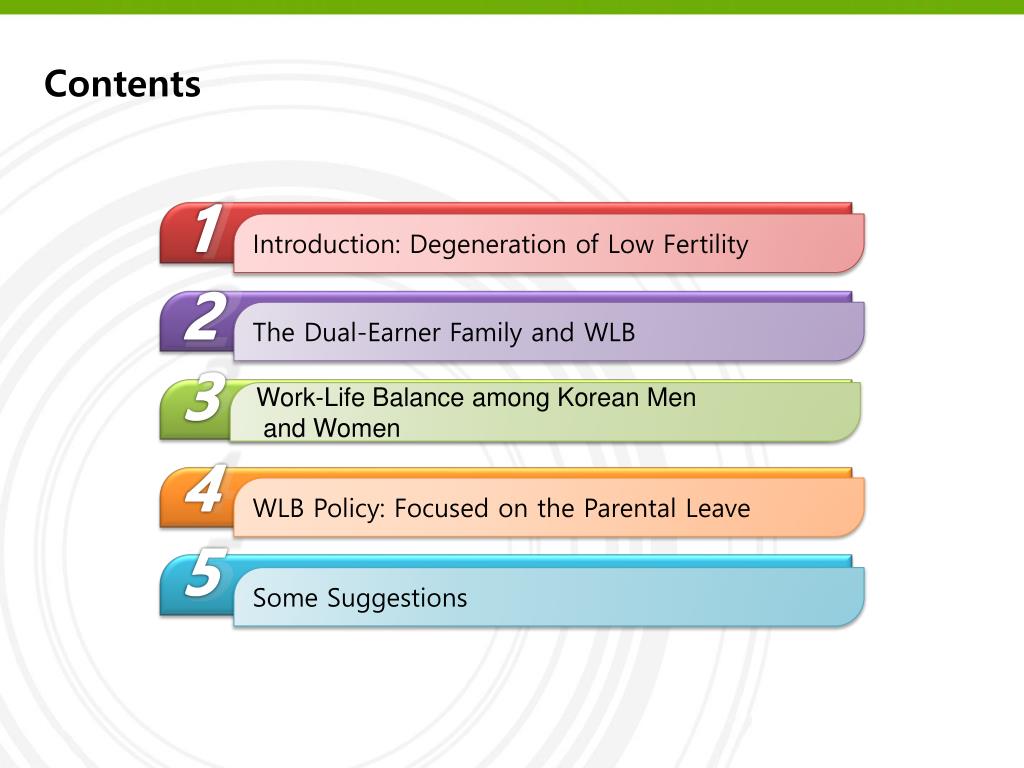 Contents

1 Introduction: Degeneration of Low Fertility

2 The Dual-Earner Family and WLB

3 Work-Life Balance among Korean Men and Women

4 WLB Policy: Focused on the Parental Leave

5 Some Suggestions